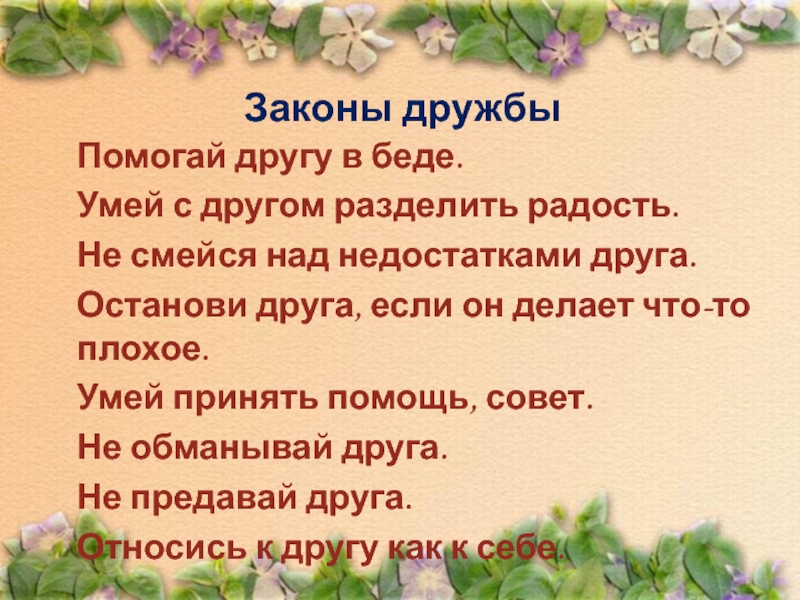 Законы дружбы

Помогай другу в беде.

Умей с другом разделить радость.

Не смейся над недостатками друга.

Останови друга, если он делает что-то плохое.

Умей принять помощь, совет.

Не обманывай друга.

Не предавай друга.

Относись к другу как к себе.